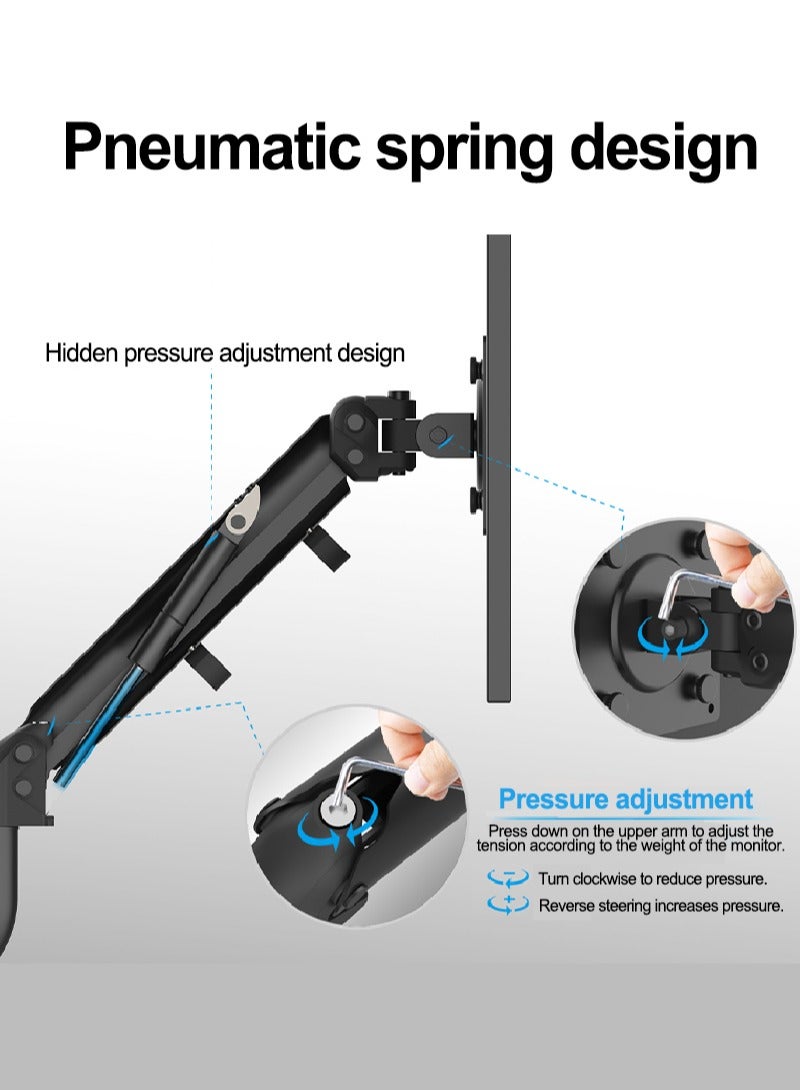 Pneumatic spring design

Hidden pressure adjustment design

Pressure adjustment

Press down on the upper arm to adjust the tension according to the weight of the monitor.

Turn clockwise to reduce pressure.

Reverse steering increases pressure.